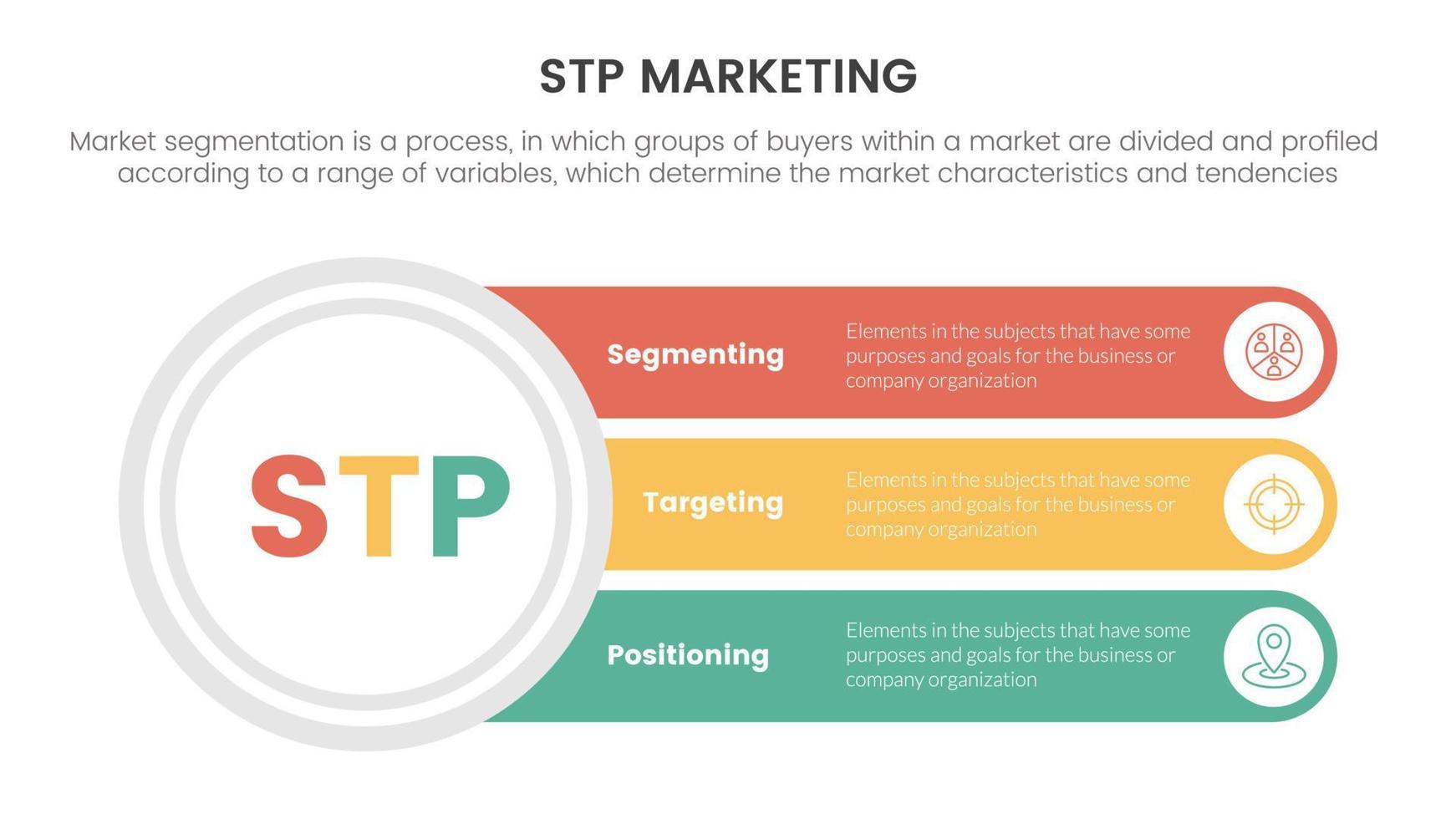 STP MARKETING

Market segmentation is a process, in which groups of buyers within a market are divided and profiled according to a range of variables, which determine the market characteristics and tendencies

STP

Segmenting

Elements in the subjects that have some purposes and goals for the business or company organization

Targeting

Elements in the subjects that have some purposes and goals for the business or company organization

Positioning

Elements in the subjects that have some purposes and goals for the business or company organization